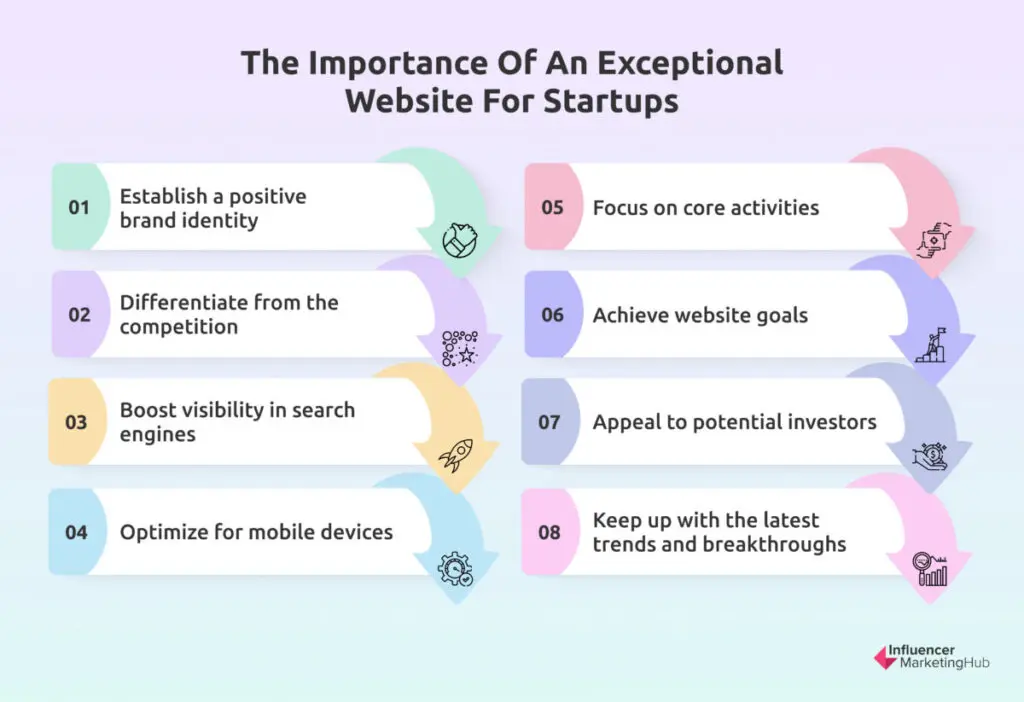 The Importance Of An Exceptional Website For Startups

01 Establish a positive brand identity

02 Differentiate from the competition

03 Boost visibility in search engines

04 Optimize for mobile devices

05 Focus on core activities

06 Achieve website goals

07 Appeal to potential investors

08 Keep up with the latest trends and breakthroughs

Influencer MarketingHub